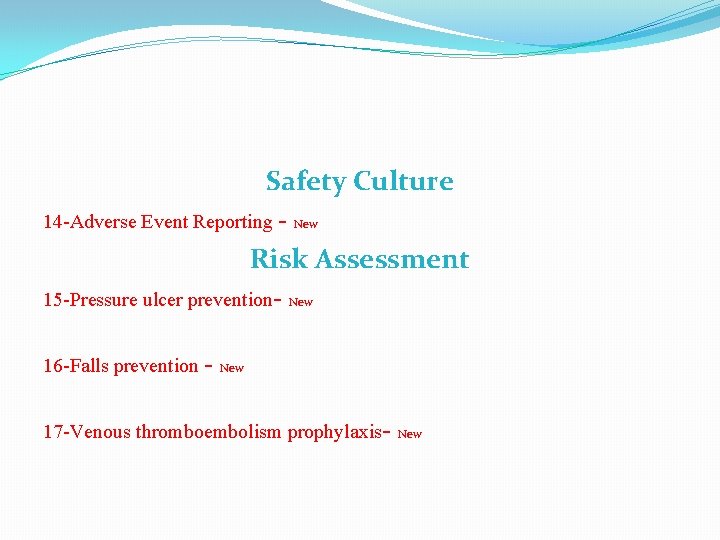 Safety Culture

14-Adverse Event Reporting - New

Risk Assessment

15-Pressure ulcer prevention- New

16-Falls prevention - New

17-Venous thromboembolism prophylaxis- New